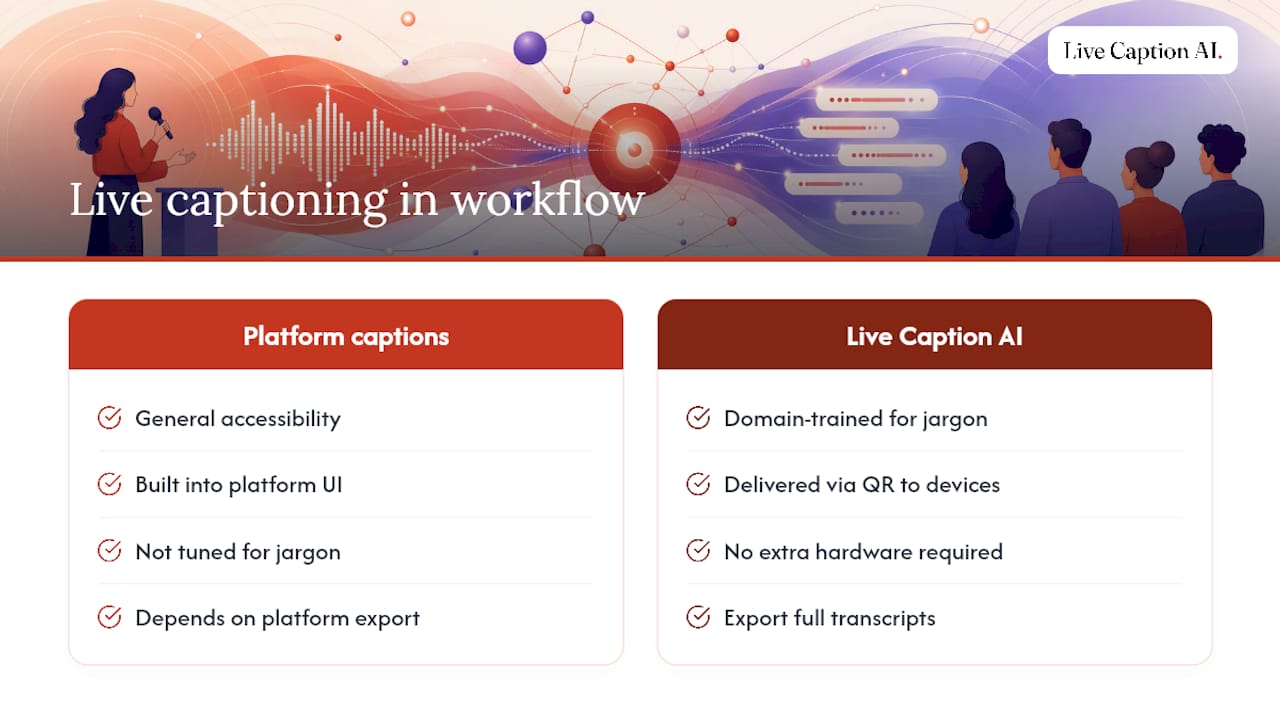 Live Caption AI.

Live captioning in workflow

Platform captions

General accessibility

Built into platform UI

Not tuned for jargon

Depends on platform export

Live Caption AI

Domain-trained for jargon

Delivered via QR to devices

No extra hardware required

Export full transcripts